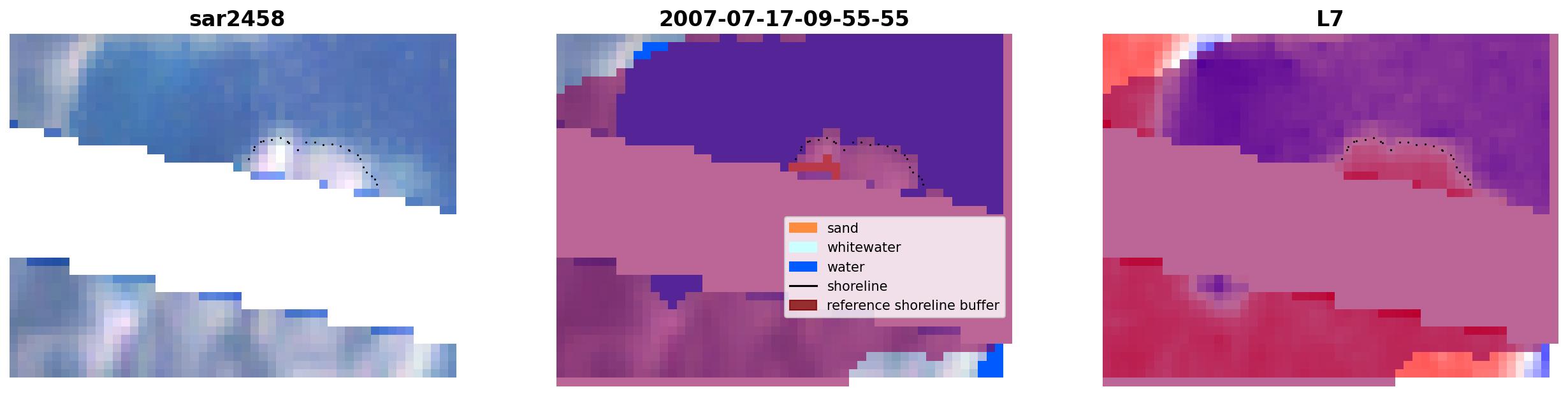 sar2458

2007-07-17-09-55-55

sand
whitewater
water
shoreline
reference shoreline buffer

L7